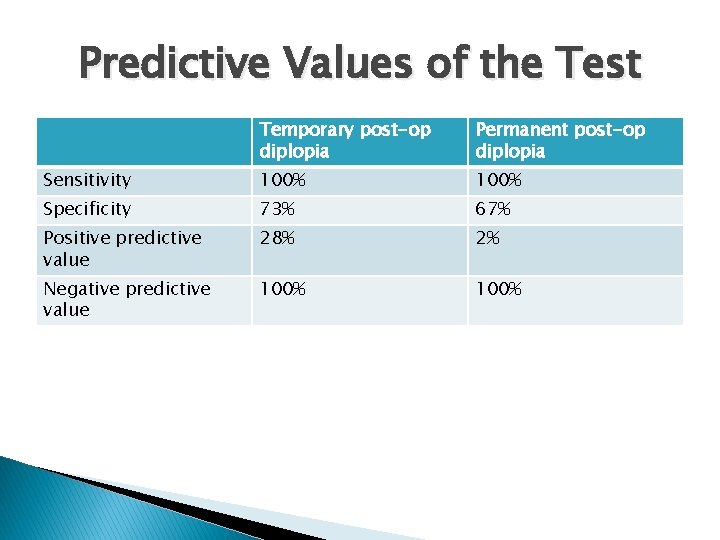 Predictive Values of the Test

| | Temporary post-op diplopia | Permanent post-op diplopia |
|---|---|---|
| Sensitivity | 100% | 100% |
| Specificity | 73% | 67% |
| Positive predictive value | 28% | 2% |
| Negative predictive value | 100% | 100% |